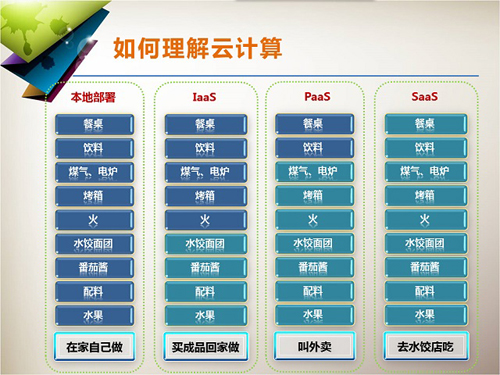 如何理解云计算

本地部署
餐桌
饮料
煤气、电炉
烤箱
火
水饺面团
番茄酱
配料
水果
在家自己做

IaaS
餐桌
饮料
煤气、电炉
烤箱
火
水饺面团
番茄酱
配料
水果
买成品回家做

PaaS
餐桌
饮料
煤气、电炉
烤箱
火
水饺面团
番茄酱
配料
水果
叫外卖

SaaS
餐桌
饮料
煤气、电炉
烤箱
火
水饺面团
番茄酱
配料
水果
去水饺店吃